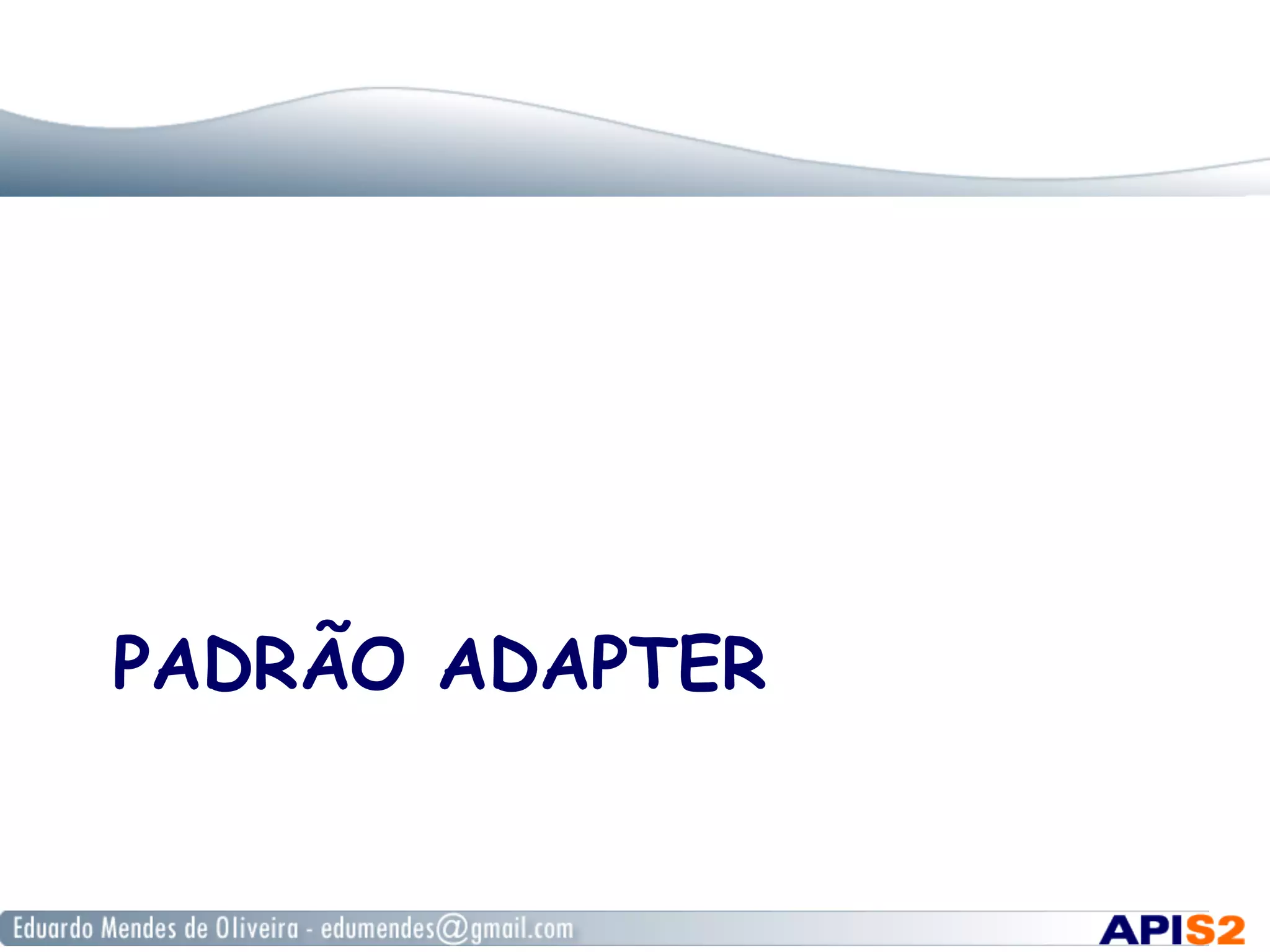 PADRÃO ADAPTER

Eduardo Mendes de Oliveira - edumendes@gmail.com

APIS2